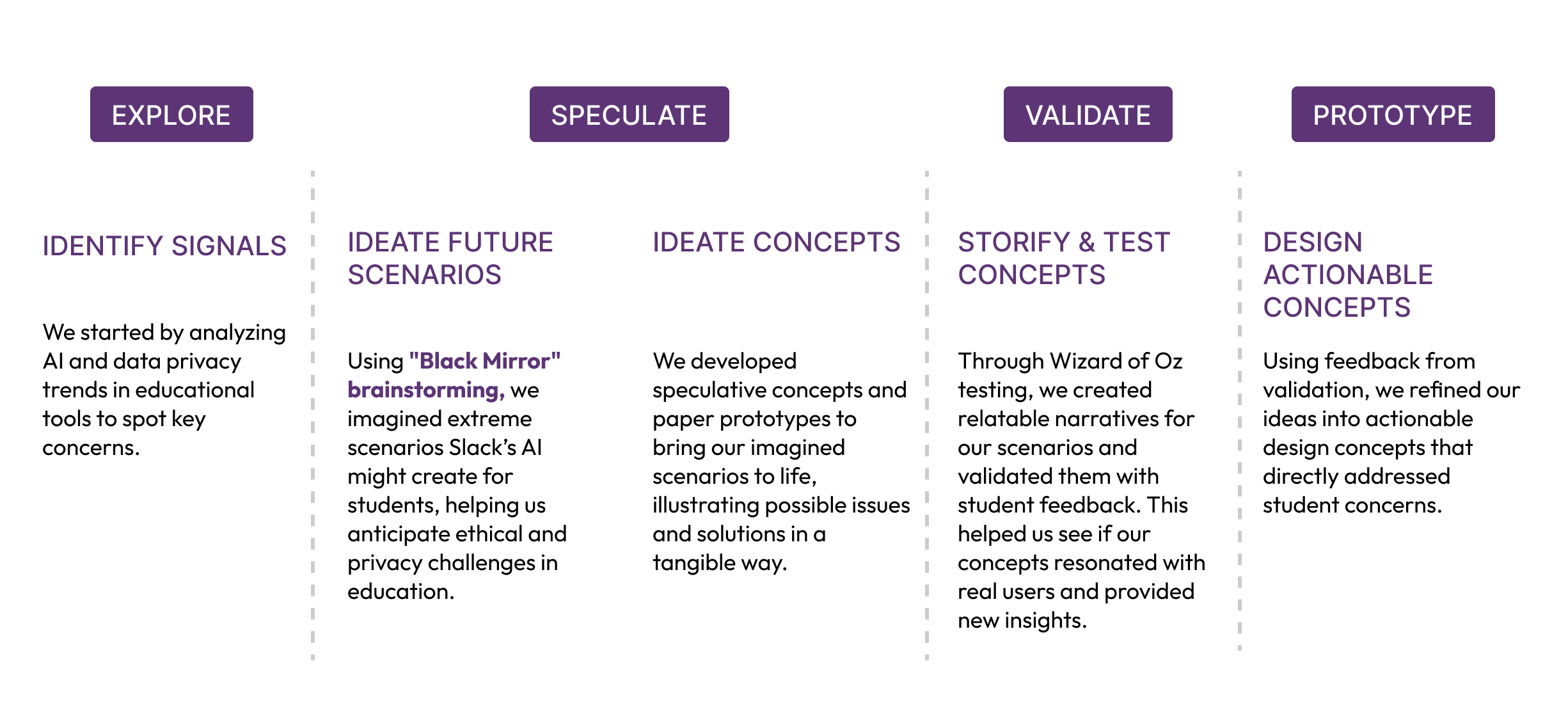 EXPLORE

IDENTIFY SIGNALS

We started by analyzing AI and data privacy trends in educational tools to spot key concerns.

SPECULATE

IDEATE FUTURE SCENARIOS

Using "Black Mirror" brainstorming, we imagined extreme scenarios Slack's AI might create for students, helping us anticipate ethical and privacy challenges in education.

IDEATE CONCEPTS

We developed speculative concepts and paper prototypes to bring our imagined scenarios to life, illustrating possible issues and solutions in a tangible way.

VALIDATE

STORIFY & TEST CONCEPTS

Through Wizard of Oz testing, we created relatable narratives for our scenarios and validated them with student feedback. This helped us see if our concepts resonated with real users and provided new insights.

PROTOTYPE

DESIGN ACTIONABLE CONCEPTS

Using feedback from validation, we refined our ideas into actionable design concepts that directly addressed student concerns.